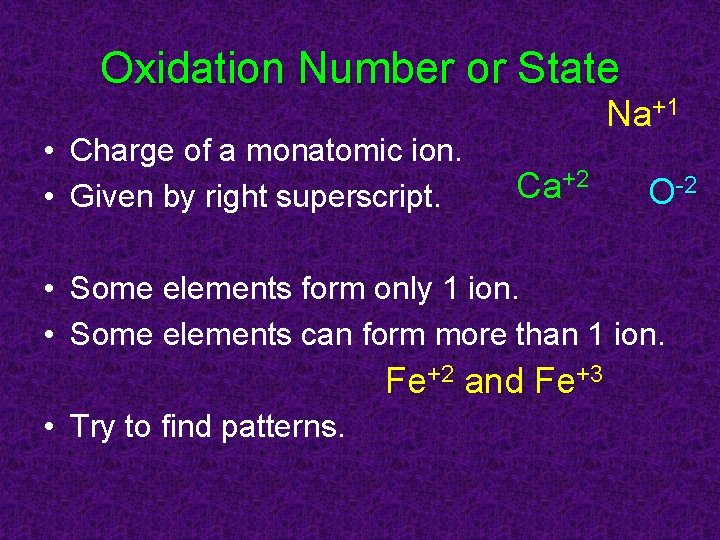 Oxidation Number or State

$Na^{+1}$

• Charge of a monatomic ion.
• Given by right superscript.

$Ca^{+2}$ $O^{-2}$

• Some elements form only 1 ion.
• Some elements can form more than 1 ion.

$Fe^{+2}$ and $Fe^{+3}$

• Try to find patterns.